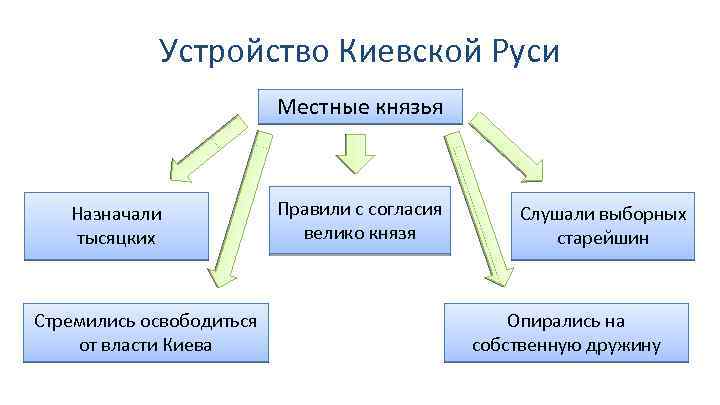 Устройство Киевской Руси

Местные князья

Назначали тысяцких

Правили с согласия велико князя

Слушали выборных старейшин

Стремились освободиться от власти Киева

Опирались на собственную дружину